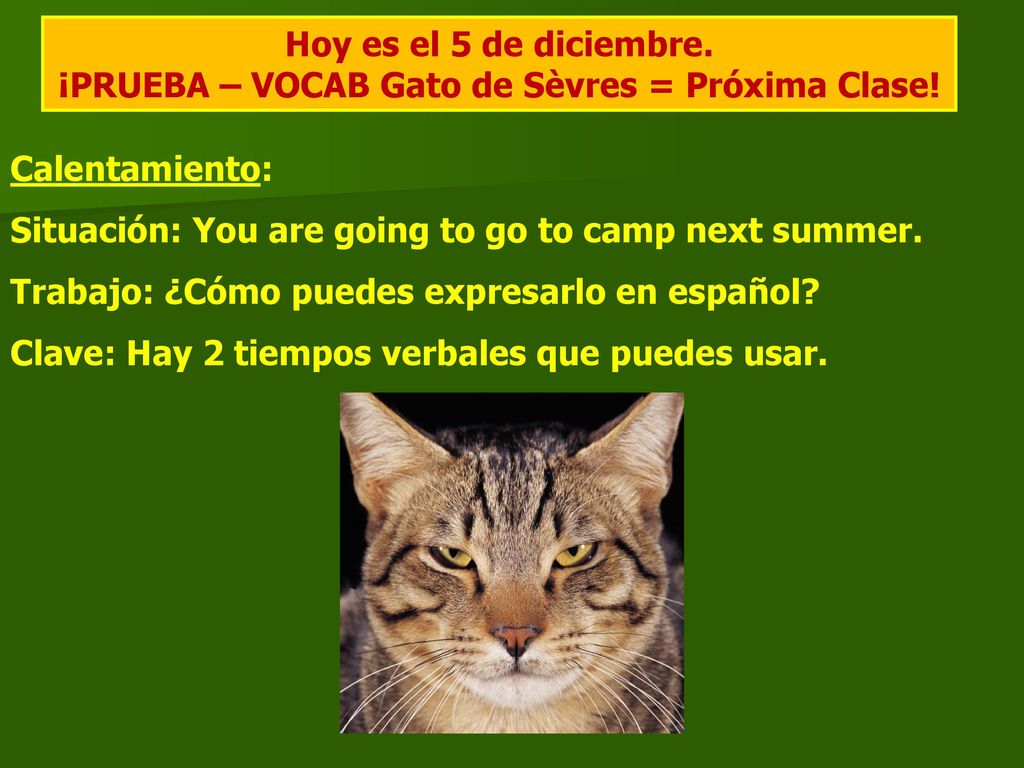 Hoy es el 5 de diciembre.
¡PRUEBA – VOCAB Gato de Sèvres = Próxima Clase!

Calentamiento:

Situación: You are going to go to camp next summer.

Trabajo: ¿Cómo puedes expresarlo en español?

Clave: Hay 2 tiempos verbales que puedes usar.